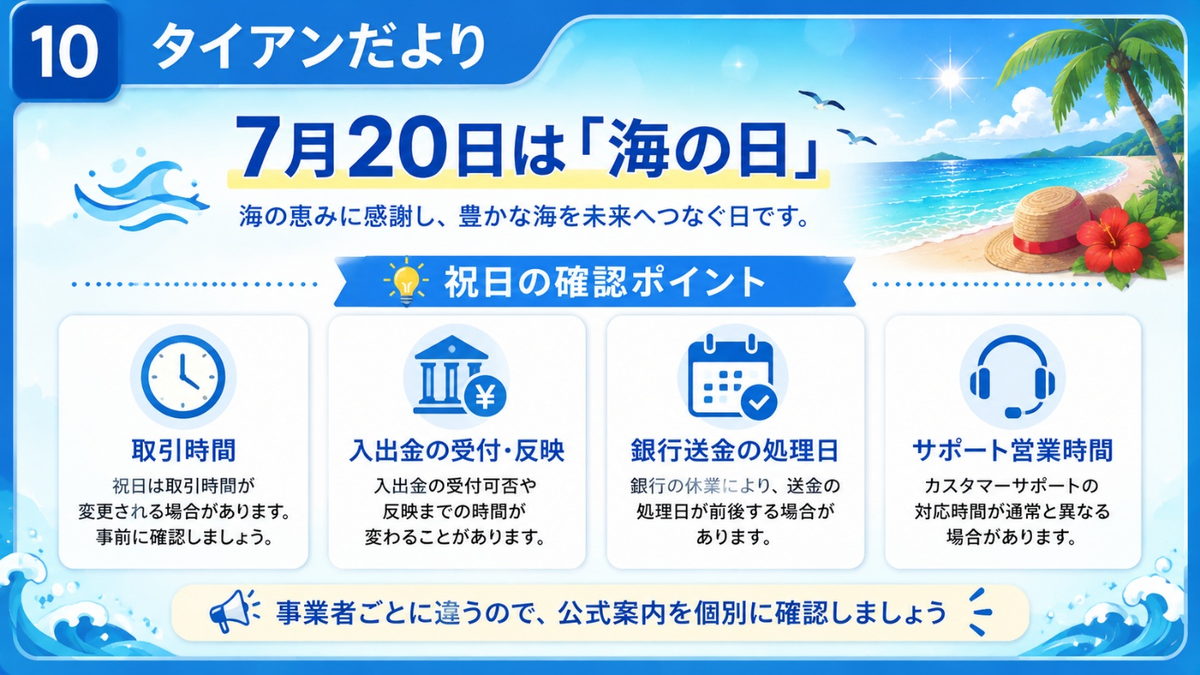 10 タイアンだより

7月20日は「海の日」

海の恵みに感謝し、豊かな海を未来へつなぐ日です。

祝日の確認ポイント

取引時間
祝日は取引時間が変更される場合があります。事前に確認しましょう。

入出金の受付・反映
入出金の受付可否や反映までの時間が変わることがあります。

銀行送金の処理日
銀行の休業により、送金の処理日が前後する場合があります。

サポート営業時間
カスタマーサポートの対応時間が通常と異なる場合があります。

事業者ごとに違うので、公式案内を個別に確認しましょう